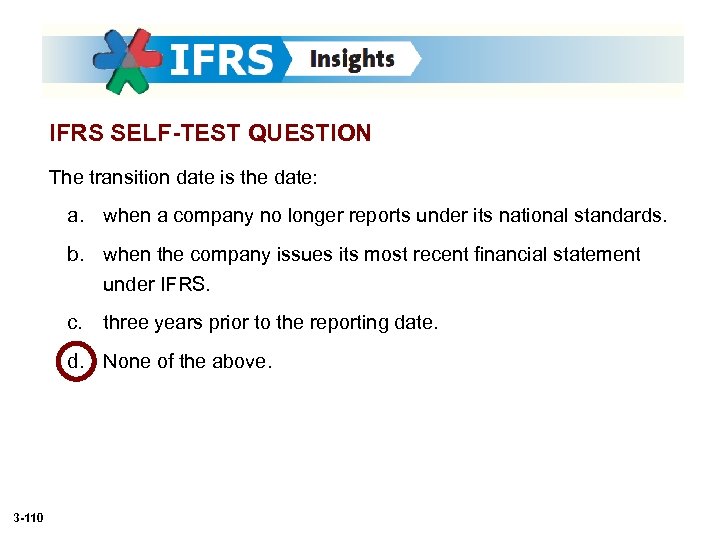 IFRS Insights

IFRS SELF-TEST QUESTION

The transition date is the date:

a. when a company no longer reports under its national standards.

b. when the company issues its most recent financial statement under IFRS.

c. three years prior to the reporting date.

d. None of the above.

3-110